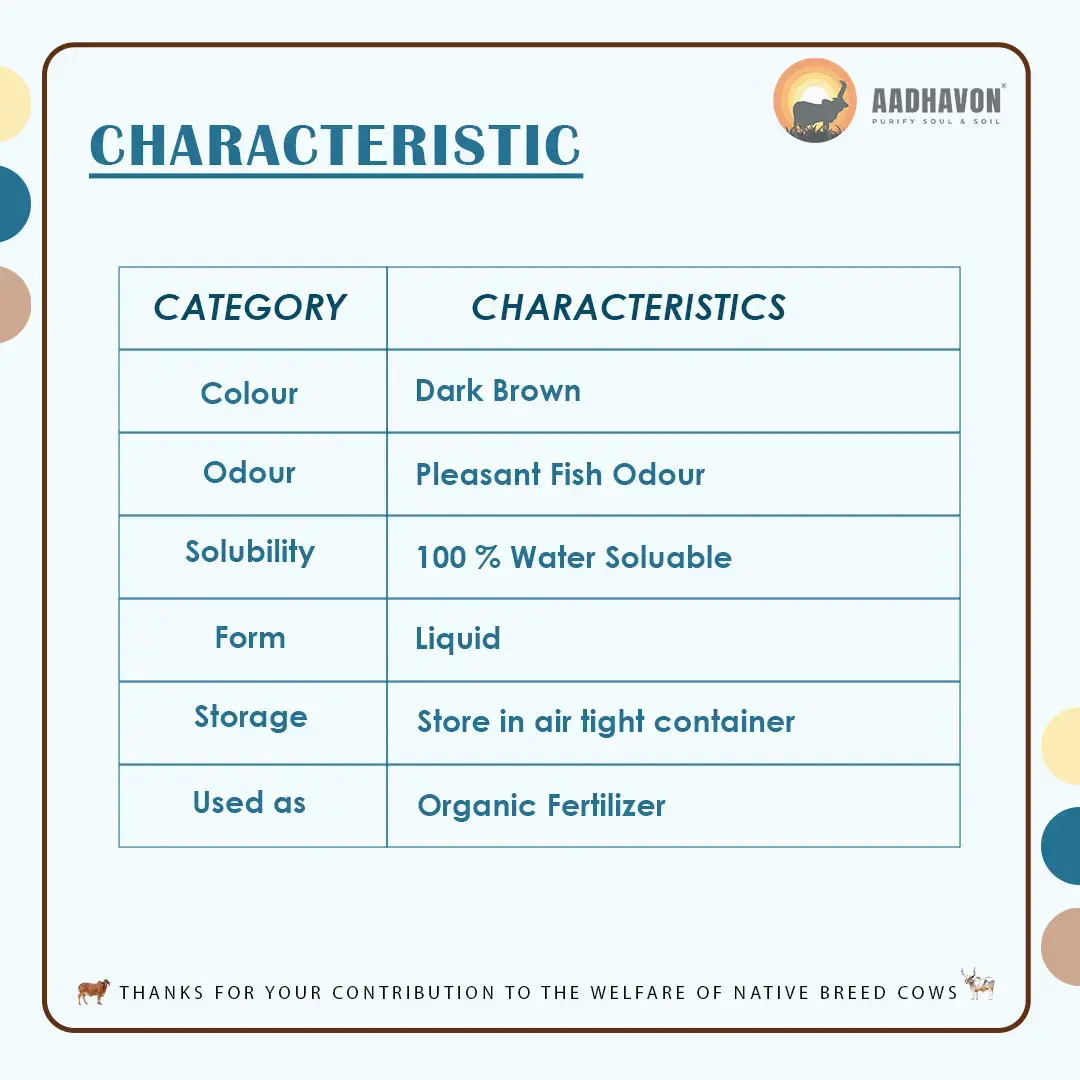 AADHAVON
PURIFY SOUL & SOIL

CHARACTERISTIC

| CATEGORY | CHARACTERISTICS |
|---|---|
| Colour | Dark Brown |
| Odour | Pleasant Fish Odour |
| Solubility | 100 % Water Soluable |
| Form | Liquid |
| Storage | Store in air tight container |
| Used as | Organic Fertilizer |

THANKS FOR YOUR CONTRIBUTION TO THE WELFARE OF NATIVE BREED COWS